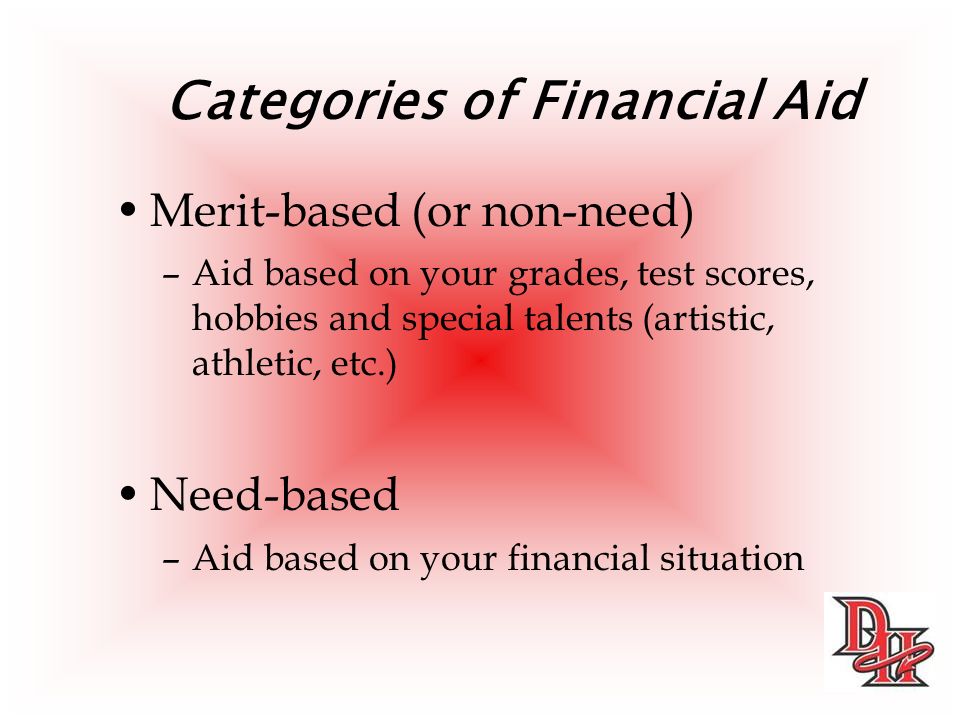 Categories of Financial Aid

• Merit-based (or non-need)

– Aid based on your grades, test scores, hobbies and special talents (artistic, athletic, etc.)

• Need-based

– Aid based on your financial situation

DH